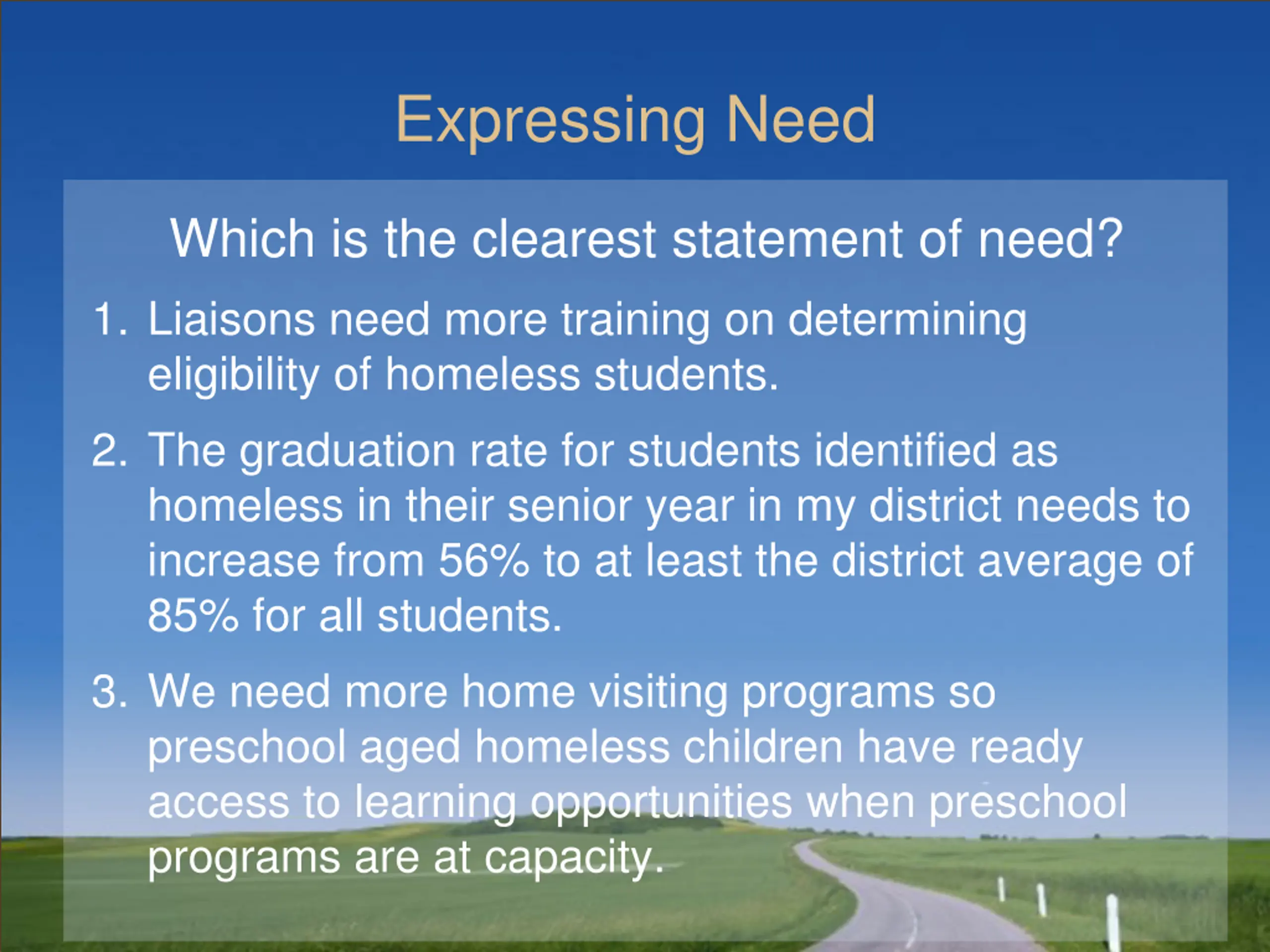 Expressing Need

Which is the clearest statement of need?

1. Liaisons need more training on determining eligibility of homeless students.

2. The graduation rate for students identified as homeless in their senior year in my district needs to increase from 56% to at least the district average of 85% for all students.

3. We need more home visiting programs so preschool aged homeless children have ready access to learning opportunities when preschool programs are at capacity.